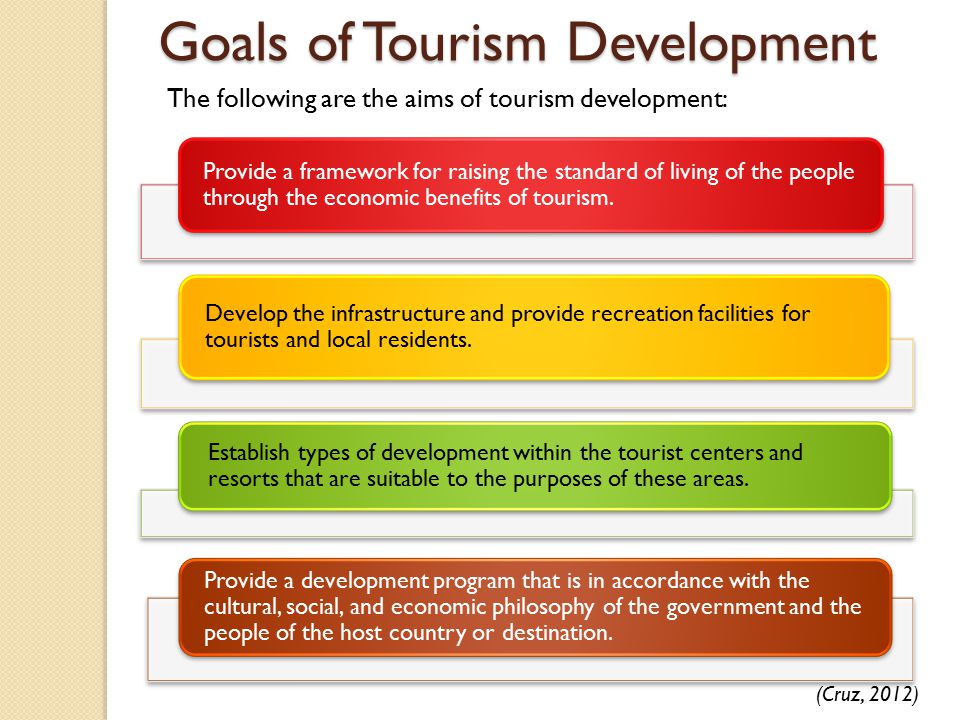 Goals of Tourism Development

The following are the aims of tourism development:

Provide a framework for raising the standard of living of the people through the economic benefits of tourism.

Develop the infrastructure and provide recreation facilities for tourists and local residents.

Establish types of development within the tourist centers and resorts that are suitable to the purposes of these areas.

Provide a development program that is in accordance with the cultural, social, and economic philosophy of the government and the people of the host country or destination.

(Cruz, 2012)